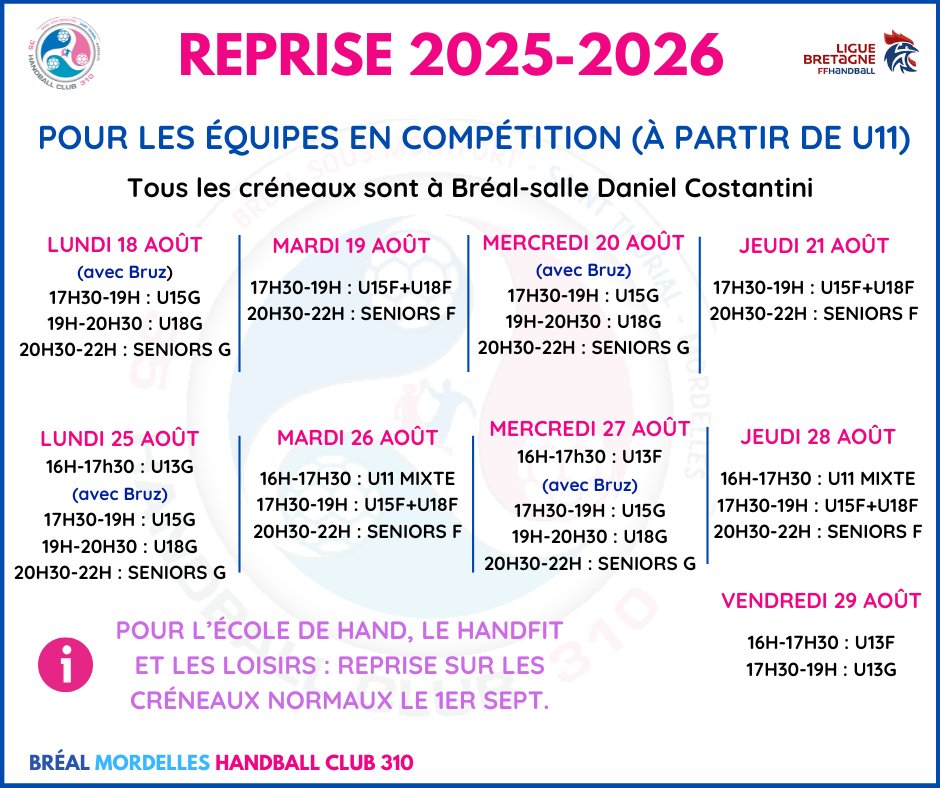 HANDBALL CLUB 310

REPRISE 2025-2026

LIGUE BRETAGNE FFHANDBALL

POUR LES ÉQUIPES EN COMPÉTITION (À PARTIR DE U11)

Tous les créneaux sont à Bréal-salle Daniel Costantini

LUNDI 18 AOÛT
(avec Bruz)
17H30-19H : U15G
19H-20H30 : U18G
20H30-22H : SENIORS G

MARDI 19 AOÛT
17H30-19H : U15F+U18F
20H30-22H : SENIORS F

MERCREDI 20 AOÛT
(avec Bruz)
17H30-19H : U15G
19H-20H30 : U18G
20H30-22H : SENIORS G

JEUDI 21 AOÛT
17H30-19H : U15F+U18F
20H30-22H : SENIORS F

LUNDI 25 AOÛT
16H-17h30 : U13G
(avec Bruz)
17H30-19H : U15G
19H-20H30 : U18G
20H30-22H : SENIORS G

MARDI 26 AOÛT
16H-17H30 : U11 MIXTE
17H30-19H : U15F+U18F
20H30-22H : SENIORS F

MERCREDI 27 AOÛT
16H-17h30 : U13F
(avec Bruz)
17H30-19H : U15G
19H-20H30 : U18G
20H30-22H : SENIORS G

JEUDI 28 AOÛT
16H-17H30 : U11 MIXTE
17H30-19H : U15F+U18F
20H30-22H : SENIORS F

VENDREDI 29 AOÛT
16H-17H30 : U13F
17H30-19H : U13G

POUR L'ÉCOLE DE HAND, LE HANDFIT ET LES LOISIRS : REPRISE SUR LES CRÉNEAUX NORMAUX LE 1ER SEPT.

BRÉAL MORDELLES HANDBALL CLUB 310